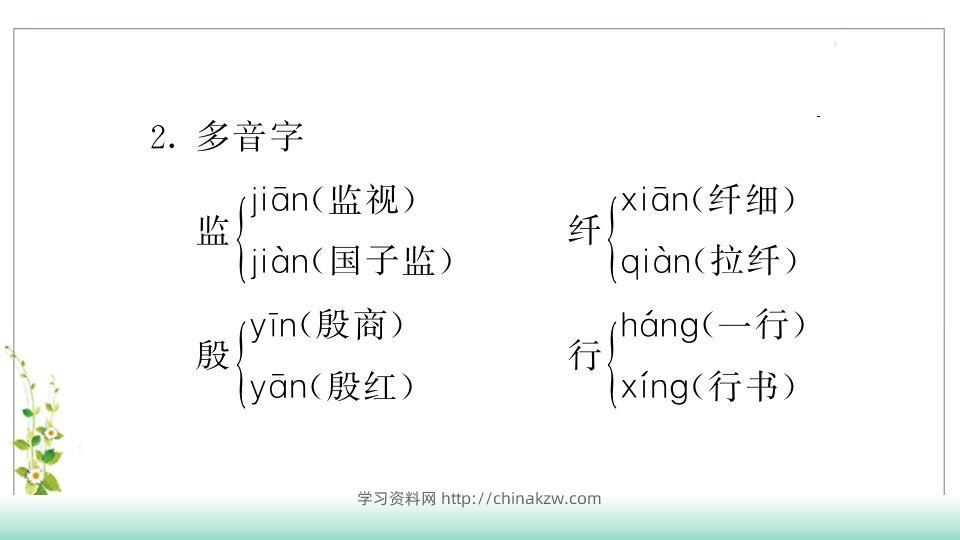 2. 多音字

监 jiān(监视)
jiàn(国子监)

纤 xiān(纤细)
qiàn(拉纤)

殷 yīn(殷商)
yān(殷红)

行 háng(一行)
xíng(行书)

学习资料网 http://chinakzw.com